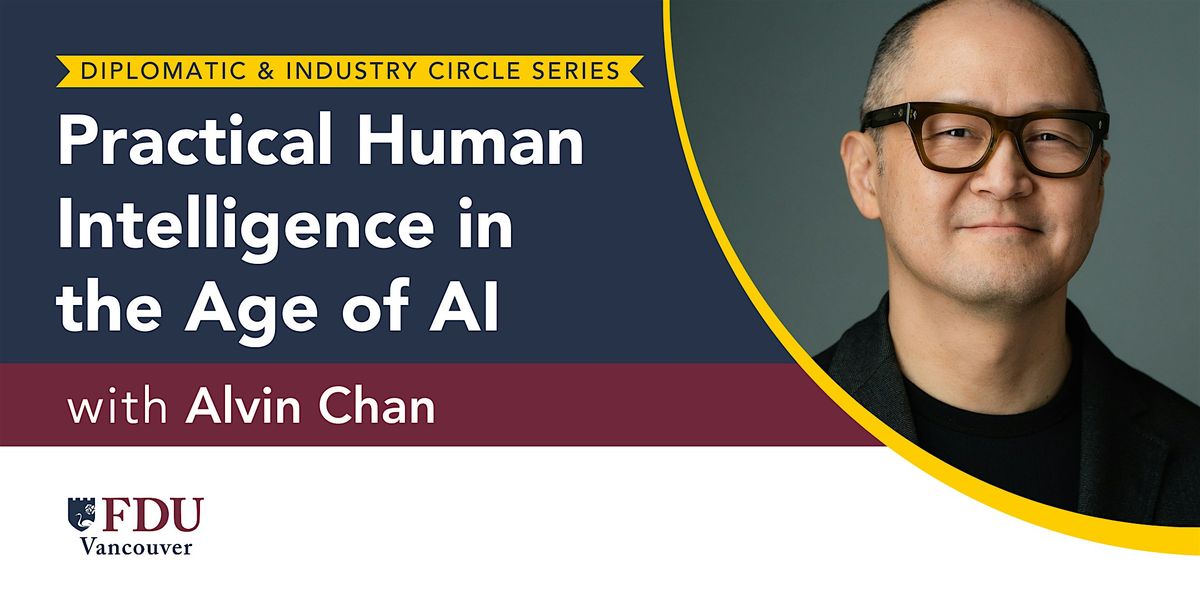 DIPLOMATIC & INDUSTRY CIRCLE SERIES

Practical Human Intelligence in the Age of AI

with Alvin Chan

FDU
Vancouver